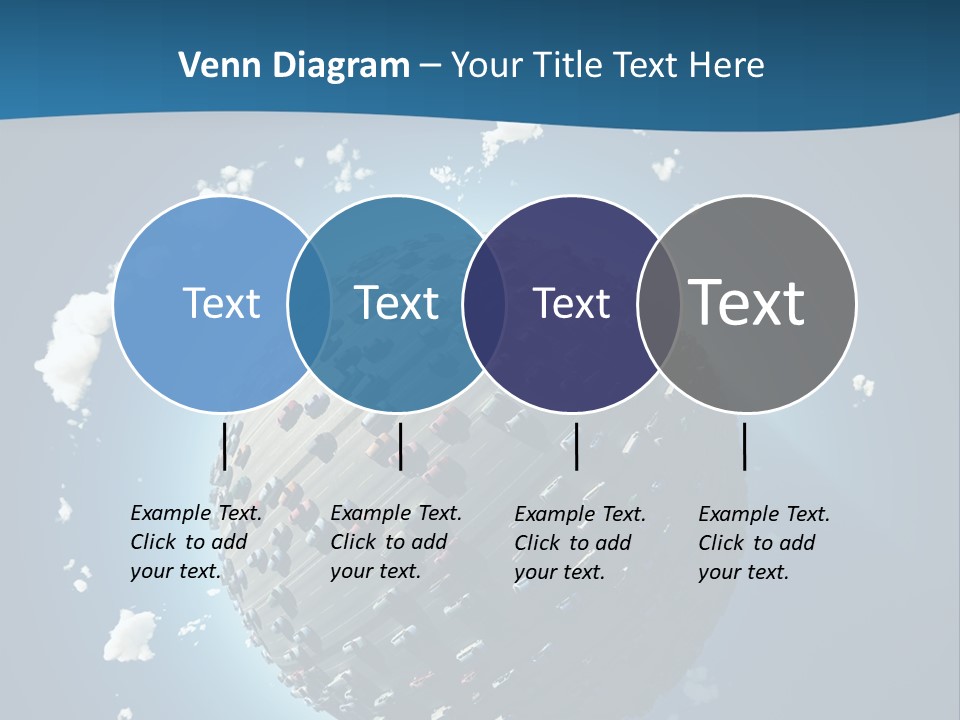 Venn Diagram – Your Title Text Here

Text

Text

Text

Text

Example Text. Click to add your text.

Example Text. Click to add your text.

Example Text. Click to add your text.

Example Text. Click to add your text.